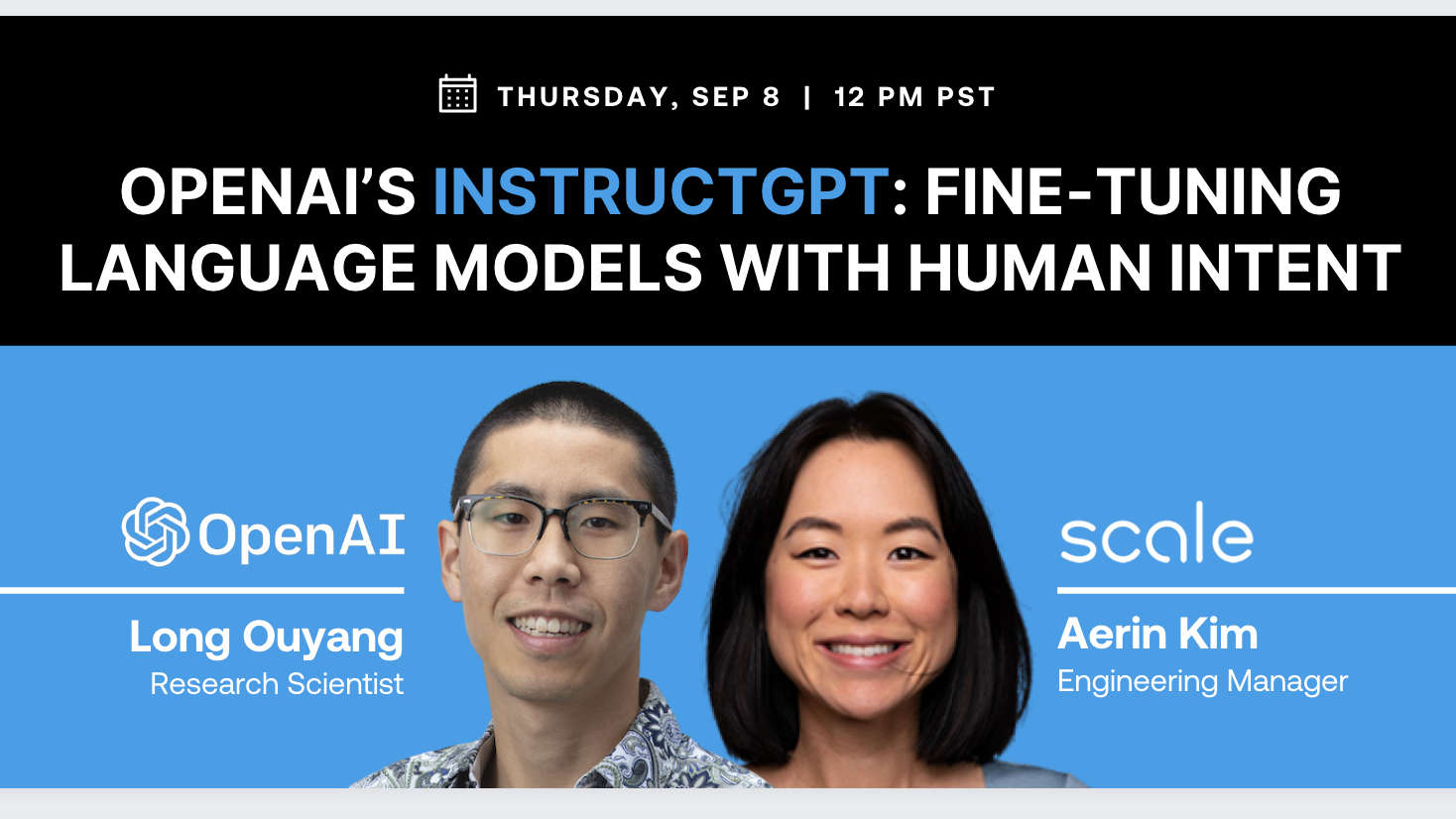 THURSDAY, SEP 8 | 12 PM PST

OPENAI'S INSTRUCTGPT: FINE-TUNING LANGUAGE MODELS WITH HUMAN INTENT

OpenAI

Long Ouyang
Research Scientist

scale

Aerin Kim
Engineering Manager